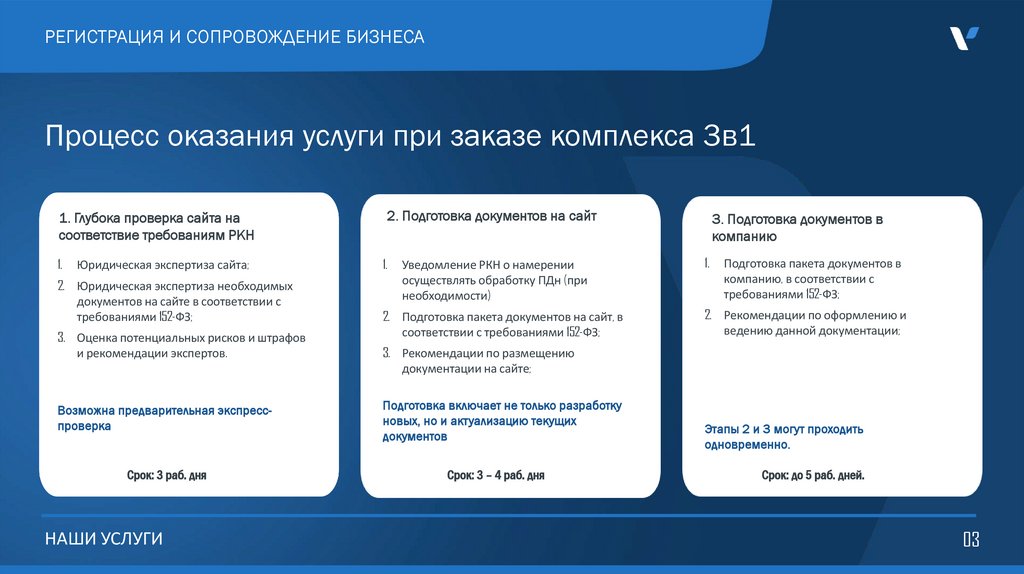 РЕГИСТРАЦИЯ И СОПРОВОЖДЕНИЕ БИЗНЕСА

Процесс оказания услуги при заказе комплекса 3в1

1. Глубока проверка сайта на соответствие требованиям РКН

1. Юридическая экспертиза сайта;
2. Юридическая экспертиза необходимых документов на сайте в соответствии с требованиями 152-ФЗ;
3. Оценка потенциальных рисков и штрафов и рекомендации экспертов.

Возможна предварительная экспресс-проверка

Срок: 3 раб. дня

2. Подготовка документов на сайт

1. Уведомление РКН о намерении осуществлять обработку ПДн (при необходимости)
2. Подготовка пакета документов на сайт, в соответствии с требованиями 152-ФЗ;
3. Рекомендации по размещению документации на сайте;

Подготовка включает не только разработку новых, но и актуализацию текущих документов

Срок: 3 – 4 раб. дня

3. Подготовка документов в компанию

1. Подготовка пакета документов в компанию, в соответствии с требованиями 152-ФЗ;
2. Рекомендации по оформлению и ведению данной документации;

Этапы 2 и 3 могут проходить одновременно.

Срок: до 5 раб. дней.

НАШИ УСЛУГИ

03